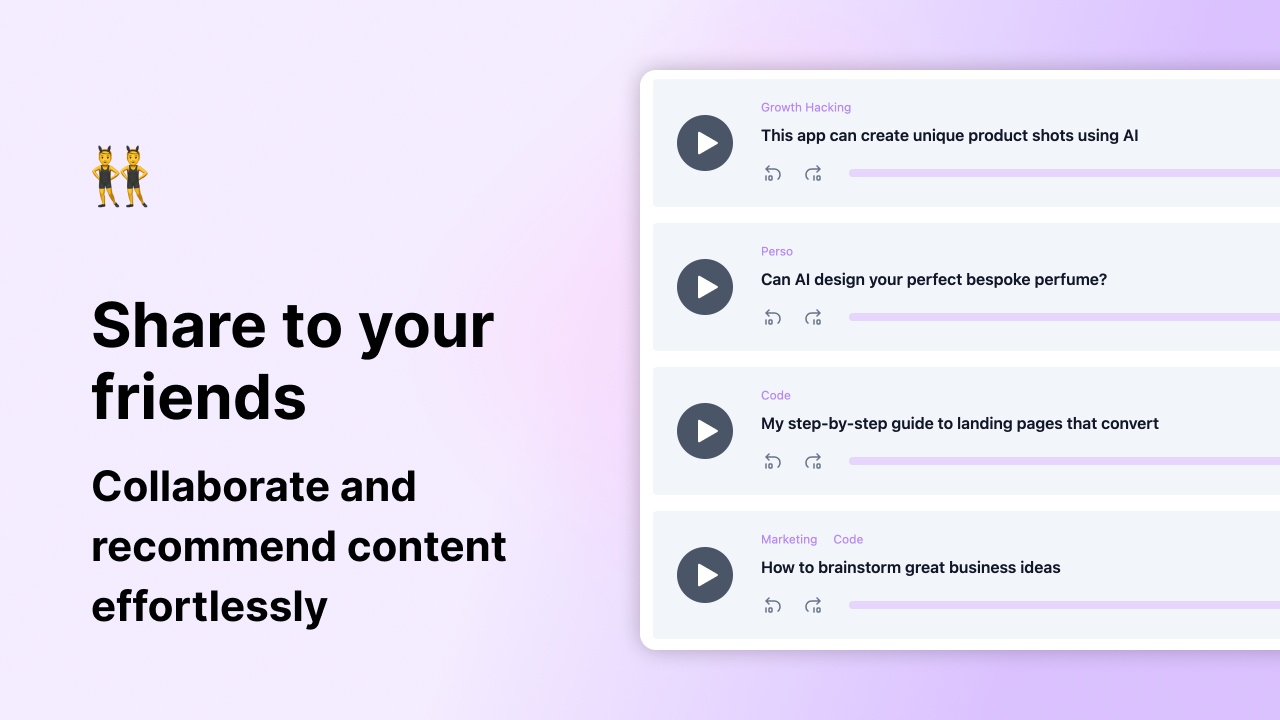 Share to your friends

Collaborate and recommend content effortlessly

Growth Hacking
This app can create unique product shots using AI
10 10

Perso
Can AI design your perfect bespoke perfume?
10 10

Code
My step-by-step guide to landing pages that convert
10 10

Marketing Code
How to brainstorm great business ideas
10 10